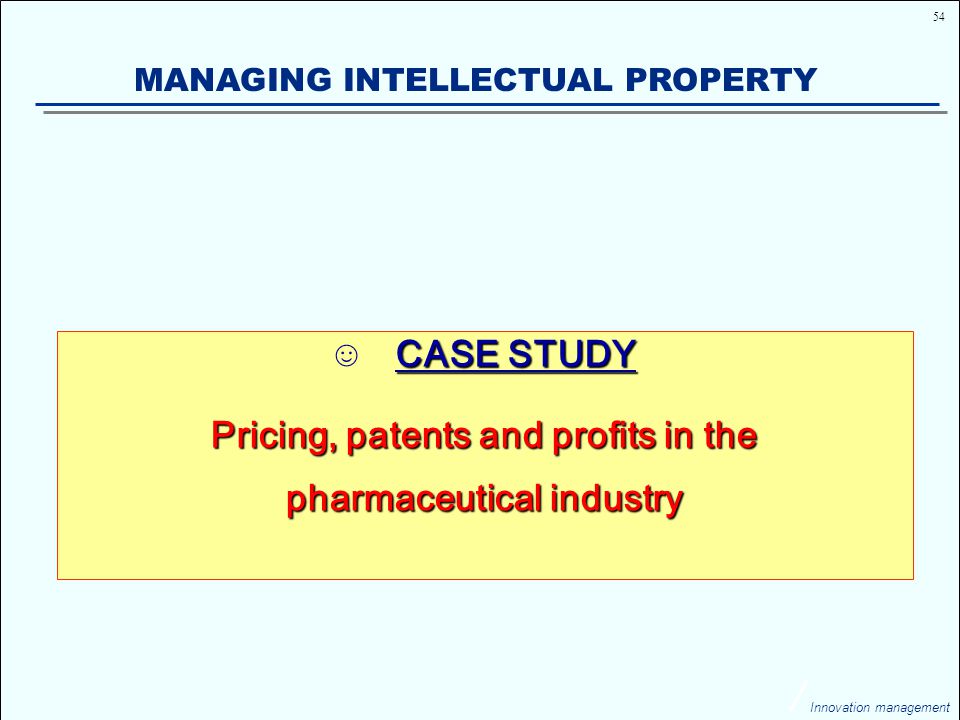 54

MANAGING INTELLECTUAL PROPERTY

☺ CASE STUDY

Pricing, patents and profits in the pharmaceutical industry

Innovation management